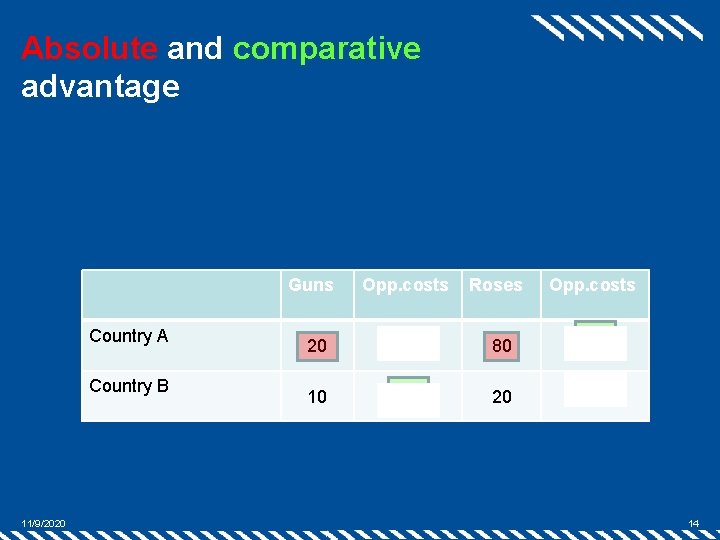 Absolute and comparative advantage

| | Guns | Opp.costs | Roses | Opp.costs |
|---|---|---|---|---|
| Country A | 20 | | 80 | |
| Country B | 10 | | 20 | |

11/9/2020

14